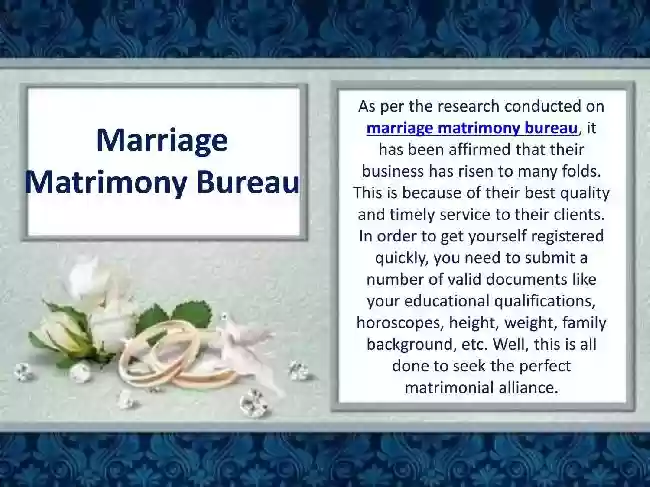 Marriage Matrimony Bureau

As per the research conducted on marriage matrimony bureau, it has been affirmed that their business has risen to many folds. This is because of their best quality and timely service to their clients. In order to get yourself registered quickly, you need to submit a number of valid documents like your educational qualifications, horoscopes, height, weight, family background, etc. Well, this is all done to seek the perfect matrimonial alliance.